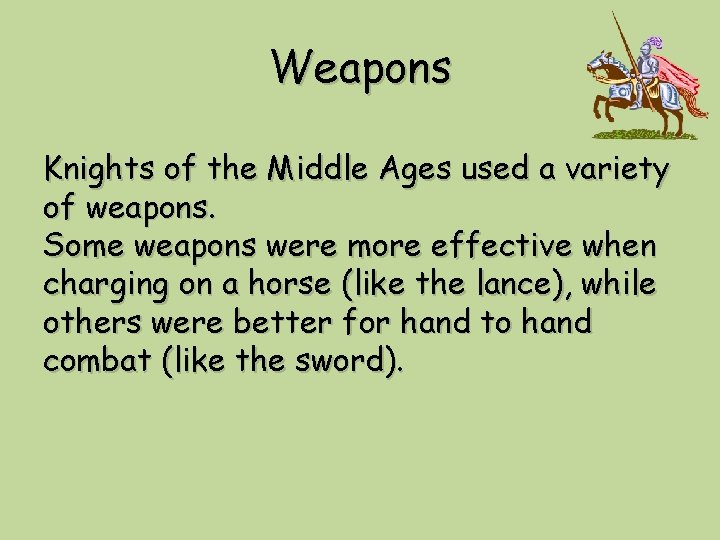 Weapons

Knights of the Middle Ages used a variety of weapons.
Some weapons were more effective when charging on a horse (like the lance), while others were better for hand to hand combat (like the sword).